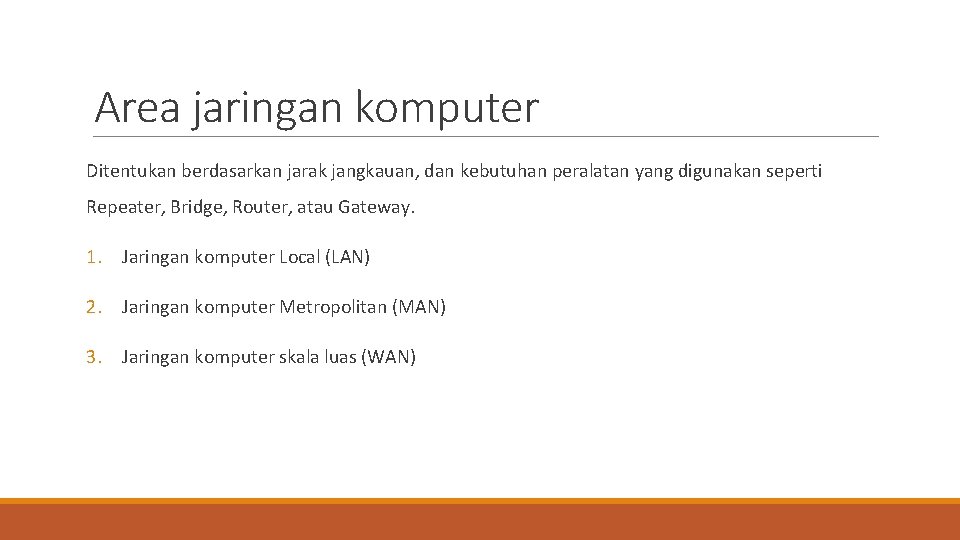 Area jaringan komputer

Ditentukan berdasarkan jarak jangkauan, dan kebutuhan peralatan yang digunakan seperti Repeater, Bridge, Router, atau Gateway.

1. Jaringan komputer Local (LAN)

2. Jaringan komputer Metropolitan (MAN)

3. Jaringan komputer skala luas (WAN)